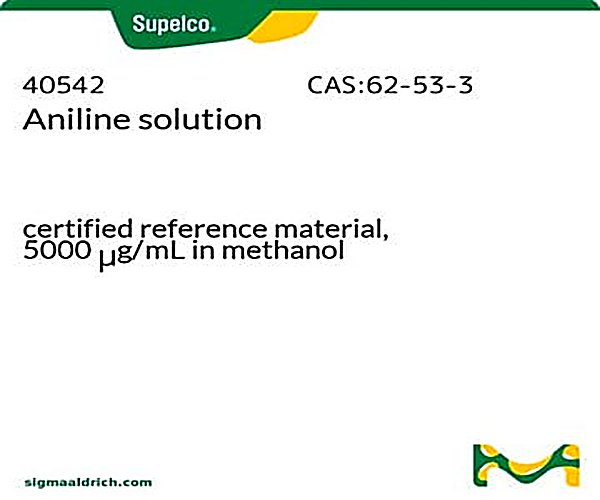 Supelco.

40542

CAS:62-53-3

Aniline solution

certified reference material, 5000 μg/mL in methanol

sigmaaldrich.com